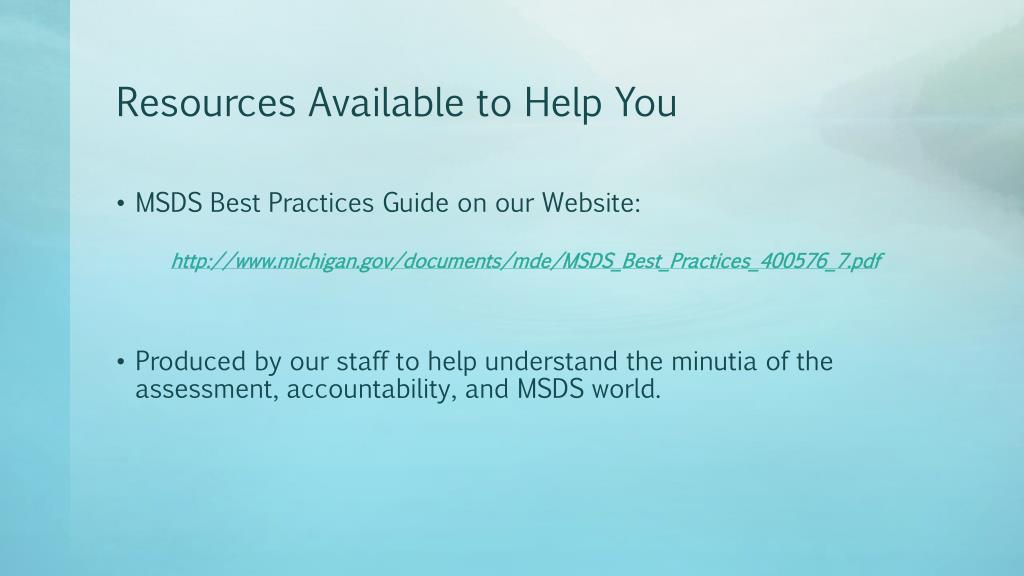 Resources Available to Help You

• MSDS Best Practices Guide on our Website:

http://www.michigan.gov/documents/mde/MSDS_Best_Practices_400576_7.pdf

• Produced by our staff to help understand the minutia of the assessment, accountability, and MSDS world.